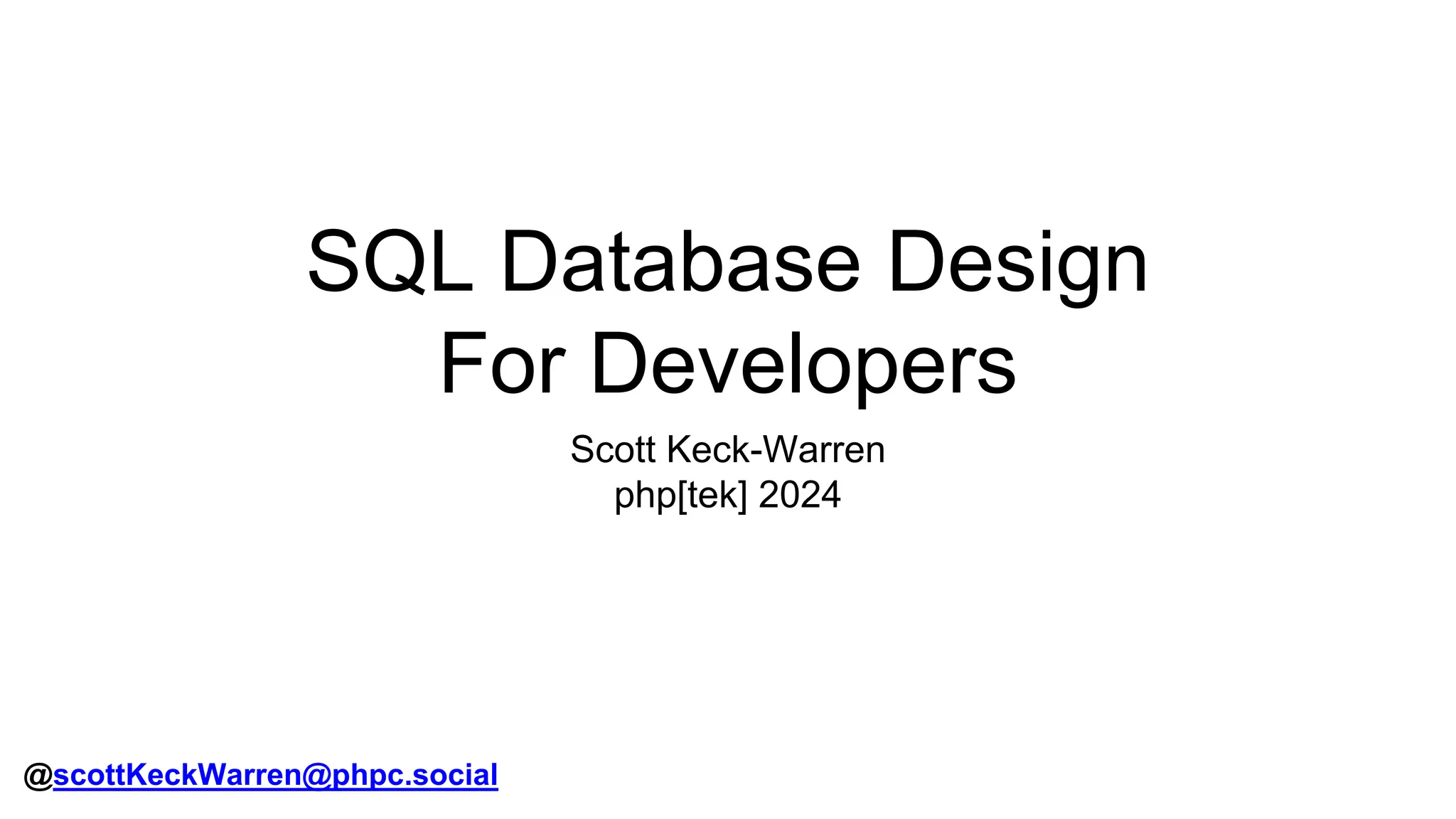 SQL Database Design
For Developers

Scott Keck-Warren
php[tek] 2024

@scottKeckWarren@phpc.social